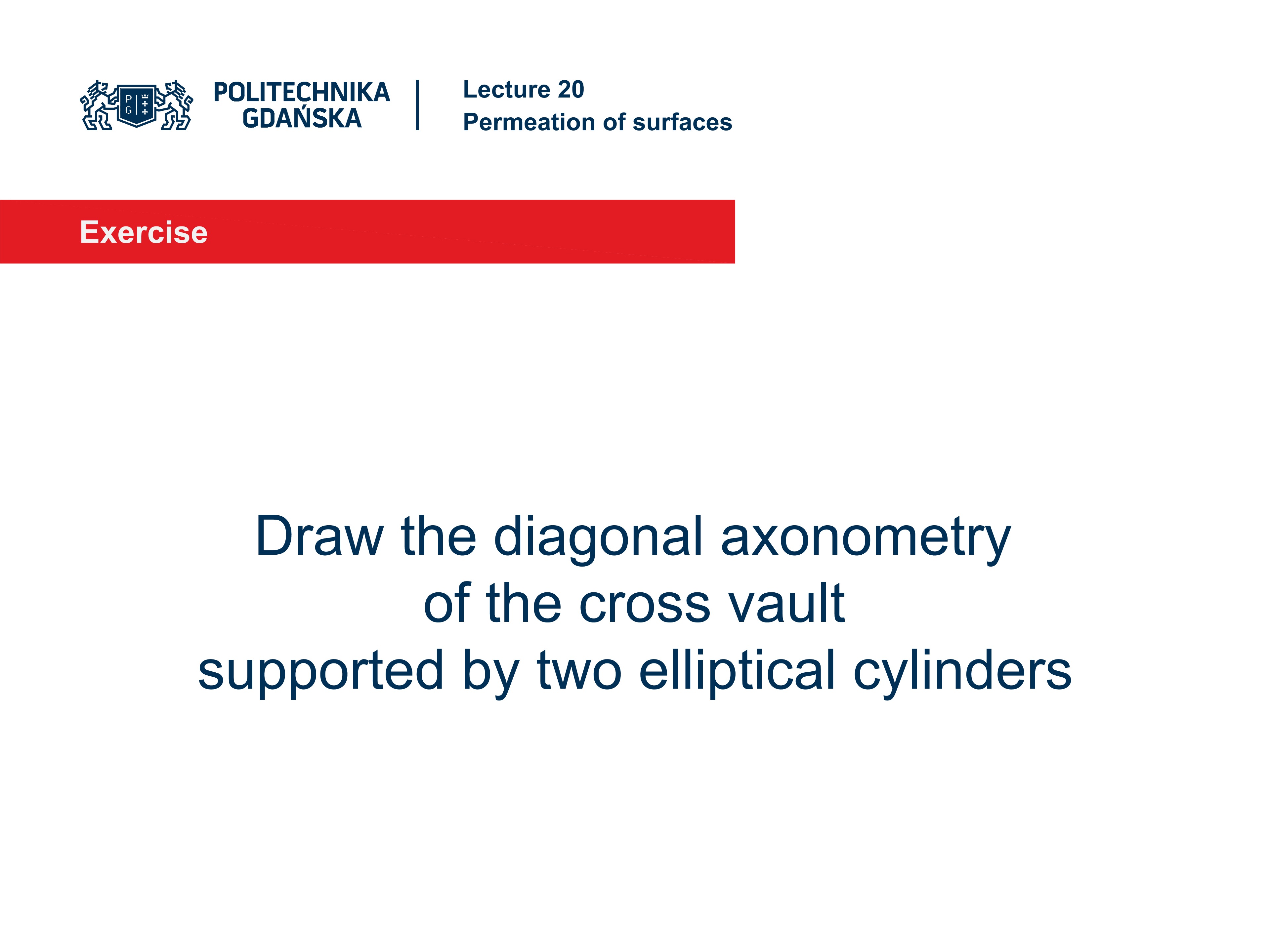 P G

POLITECHNIKA GDAŃSKA

Lecture 20
Permeation of surfaces

Exercise

Draw the diagonal axonometry
of the cross vault
supported by two elliptical cylinders